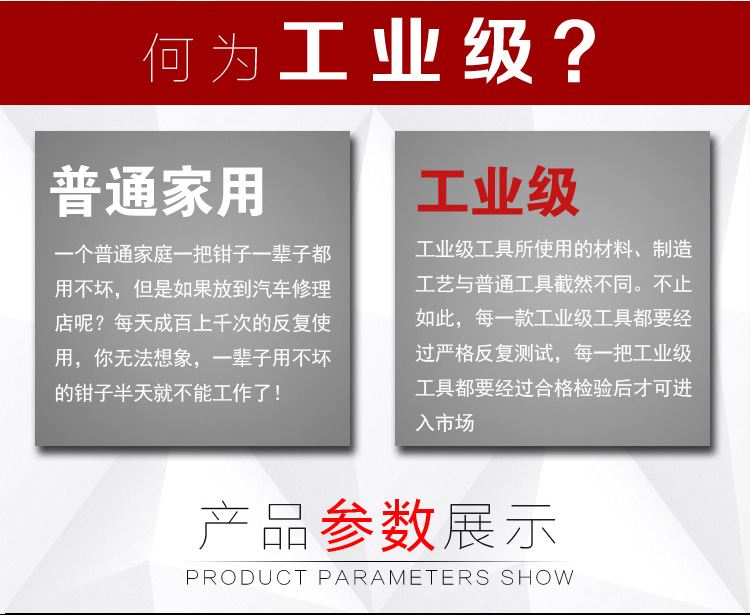 何为工业级？

普通家用

一个普通家庭一把钳子一辈子都用不坏，但是如果放到汽车修理店呢？每天成百上千次的反复使用，你无法想象，一辈子用不坏的钳子半天就不能工作了！

工业级

工业级工具所使用的材料、制造工艺与普通工具截然不同。不止如此，每一款工业级工具都要经过严格反复测试，每一把工业级工具都要经过合格检验后才可进入市场

产品参数展示

PRODUCT PARAMETERS SHOW